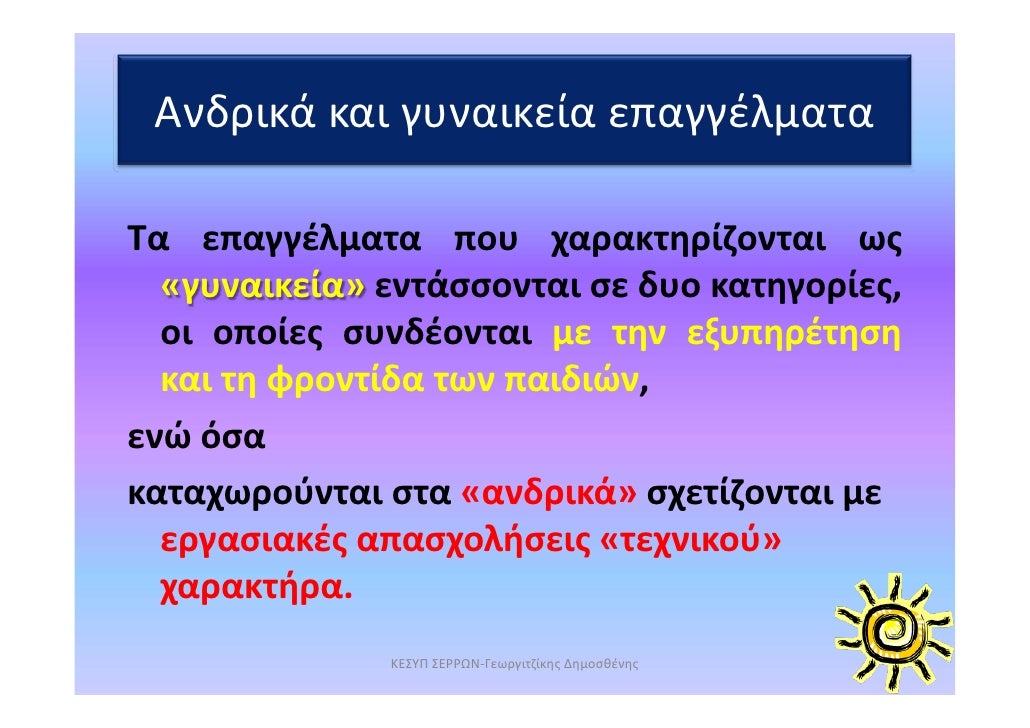 Ανδρικά και γυναικεία επαγγέλματα

Τα επαγγέλματα που χαρακτηρίζονται ως «γυναικεία» εντάσσονται σε δυο κατηγορίες, οι οποίες συνδέονται με την εξυπηρέτηση και τη φροντίδα των παιδιών,

ενώ όσα

καταχωρούνται στα «ανδρικά» σχετίζονται με εργασιακές απασχολήσεις «τεχνικού» χαρακτήρα.

ΚΕΣΥΠ ΣΕΡΡΩΝ-Γεωργιτζίκης Δημοσθένης